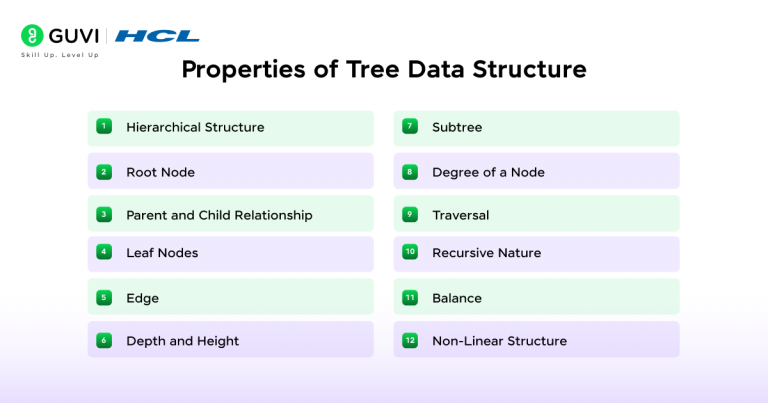 GUVI | HCL
Skill Up. Level Up

Properties of Tree Data Structure

1 Hierarchical Structure

2 Root Node

3 Parent and Child Relationship

4 Leaf Nodes

5 Edge

6 Depth and Height

7 Subtree

8 Degree of a Node

9 Traversal

10 Recursive Nature

11 Balance

12 Non-Linear Structure